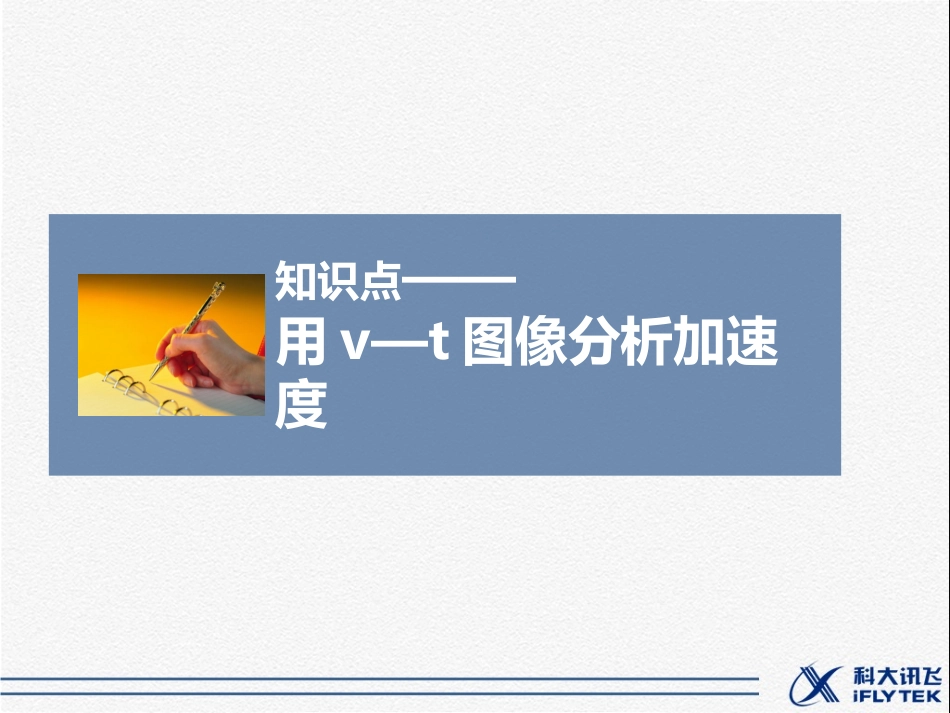 知识点——
用 v—t 图像分析加速度

科大讯飞
iFLYTEK